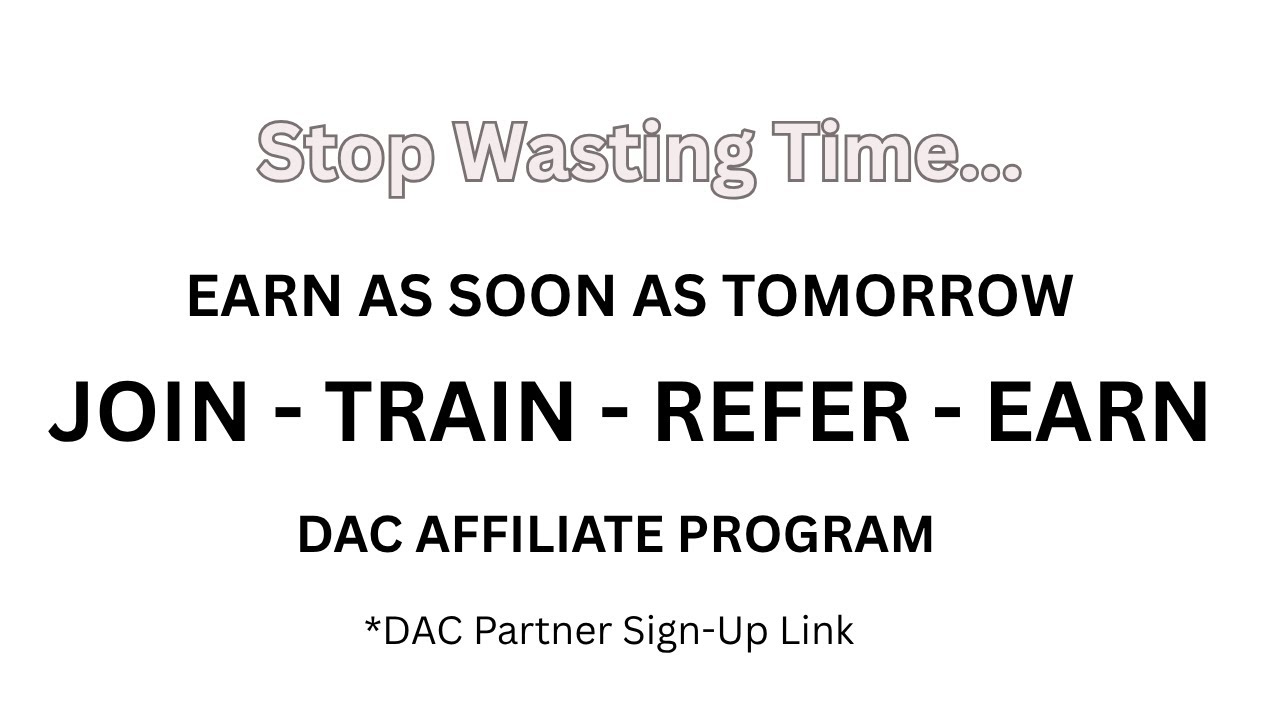 Stop Wasting Time...

EARN AS SOON AS TOMORROW

JOIN - TRAIN - REFER - EARN

DAC AFFILIATE PROGRAM

*DAC Partner Sign-Up Link